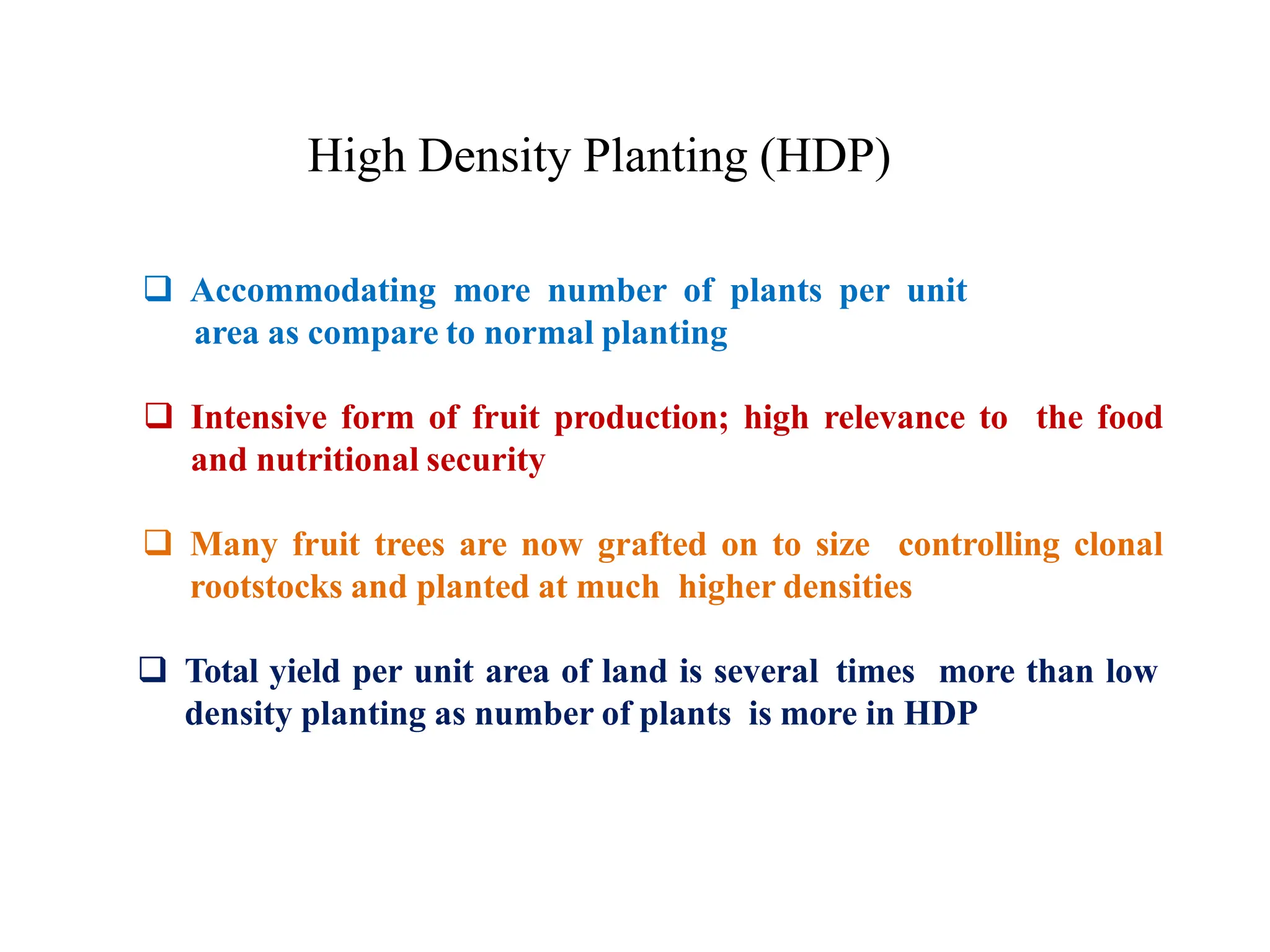 High Density Planting (HDP)

❑ Accommodating more number of plants per unit area as compare to normal planting

❑ Intensive form of fruit production; high relevance to the food and nutritional security

❑ Many fruit trees are now grafted on to size controlling clonal rootstocks and planted at much higher densities

❑ Total yield per unit area of land is several times more than low density planting as number of plants is more in HDP